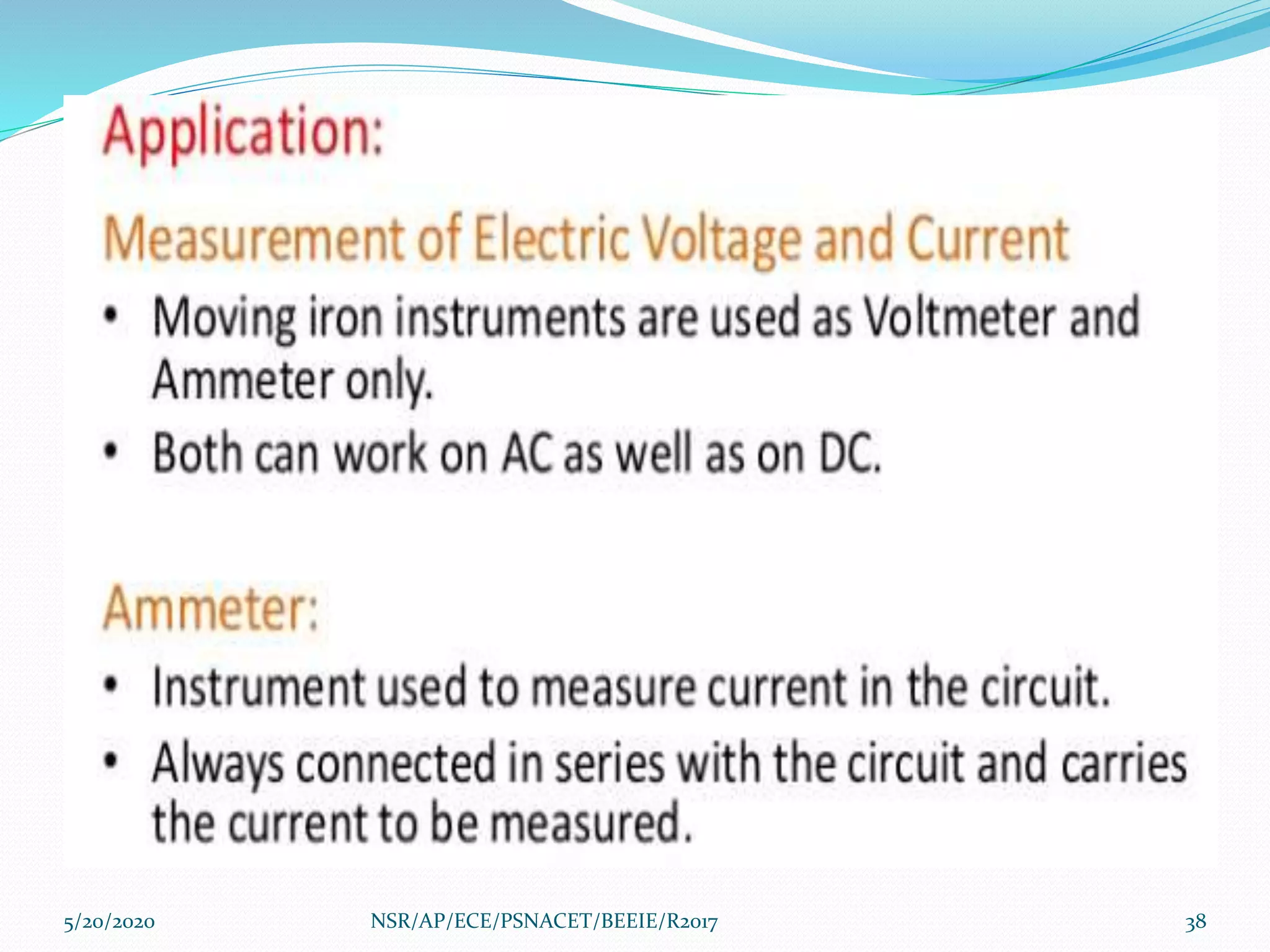 Application:

Measurement of Electric Voltage and Current

• Moving iron instruments are used as Voltmeter and Ammeter only.

• Both can work on AC as well as on DC.

Ammeter:

• Instrument used to measure current in the circuit.

• Always connected in series with the circuit and carries the current to be measured.

5/20/2020 NSR/AP/ECE/PSNACET/BEEIE/R2017 38